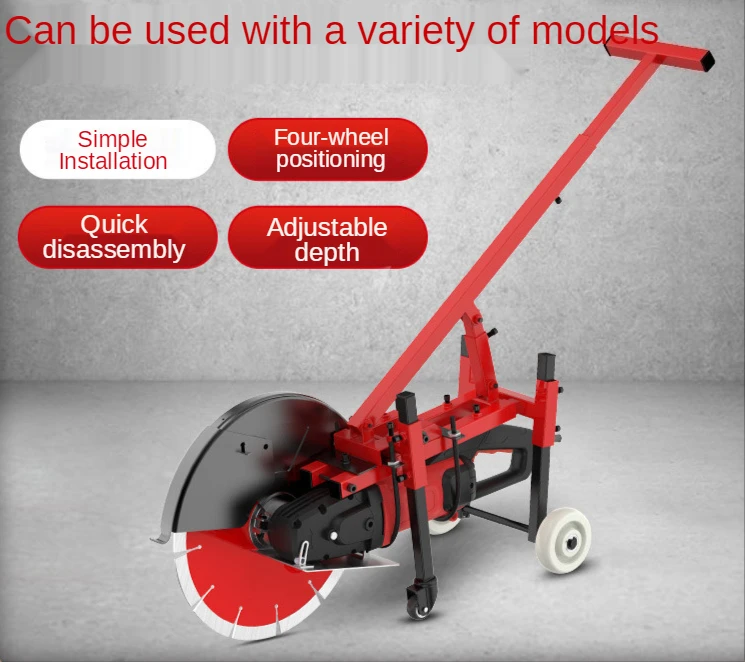 Can be used with a variety of models

Simple Installation

Four-wheel positioning

Quick disassembly

Adjustable depth